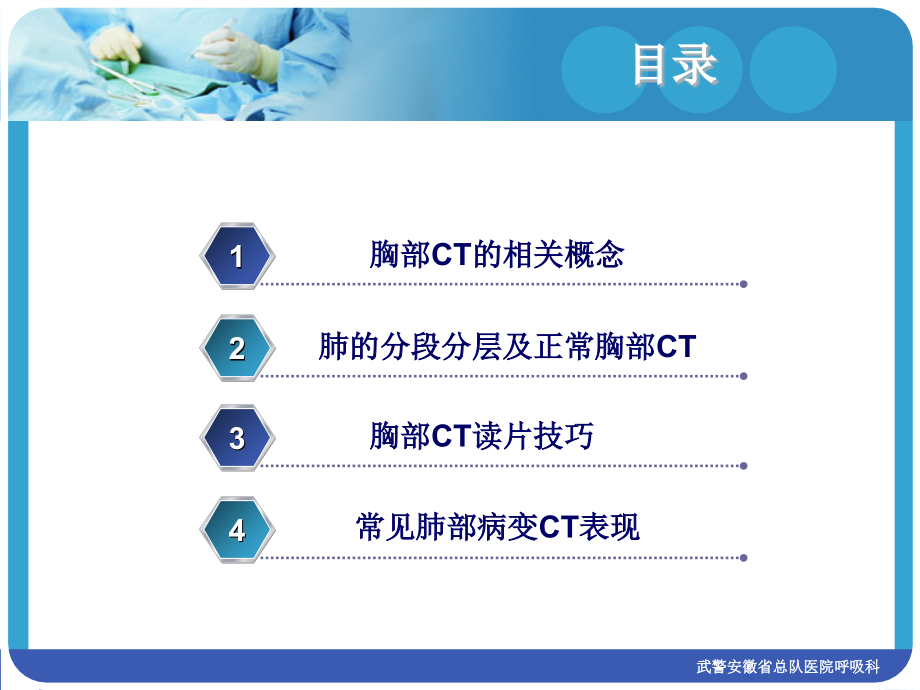 目录

1 胸部CT的相关概念

2 肺的分段分层及正常胸部CT

3 胸部CT读片技巧

4 常见肺部病变CT表现

武警安徽省总队医院呼吸科